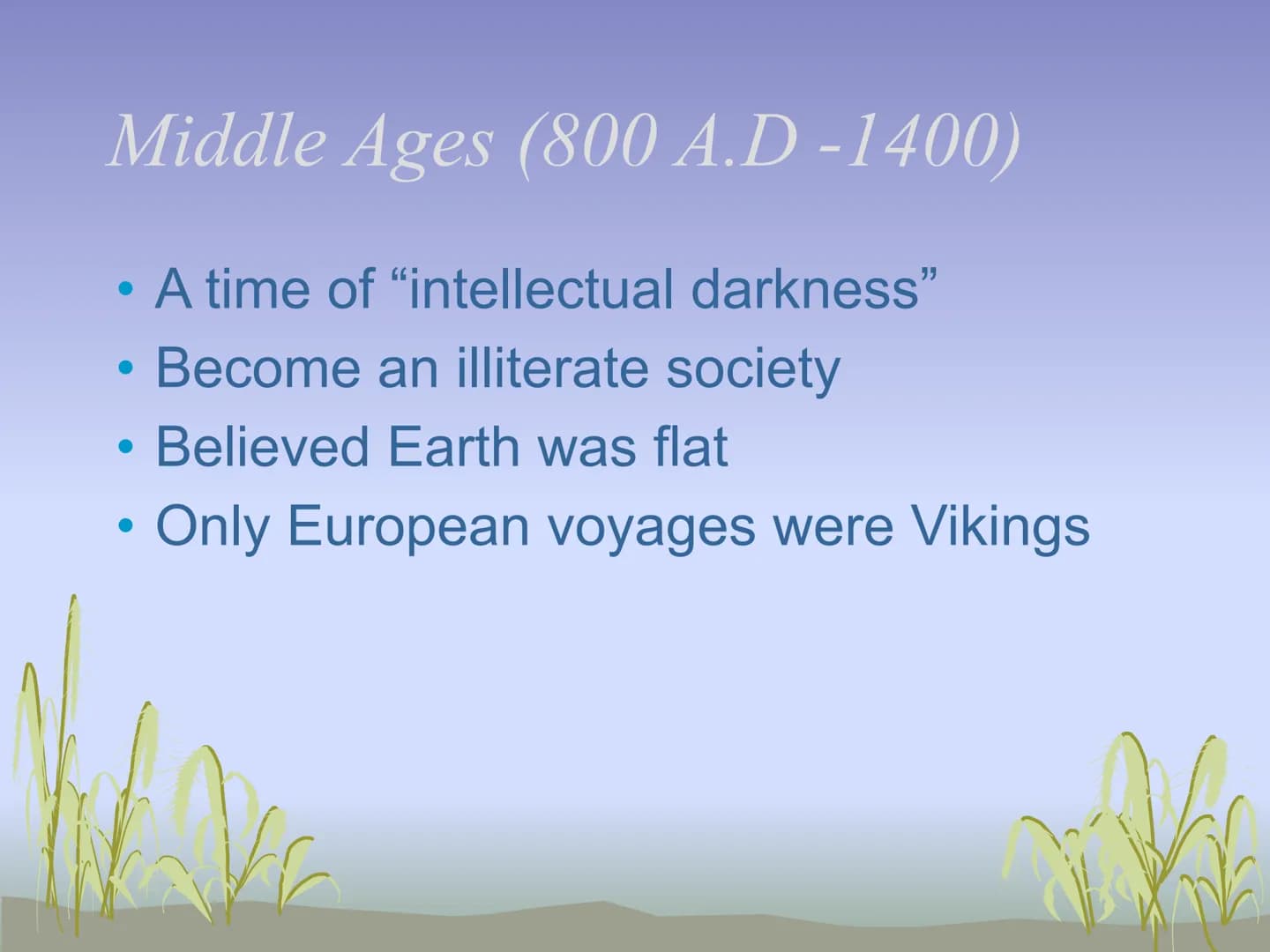 Middle Ages (800 A.D -1400)

• A time of “intellectual darkness”
• Become an illiterate society
• Believed Earth was flat
• Only European voyages were Vikings